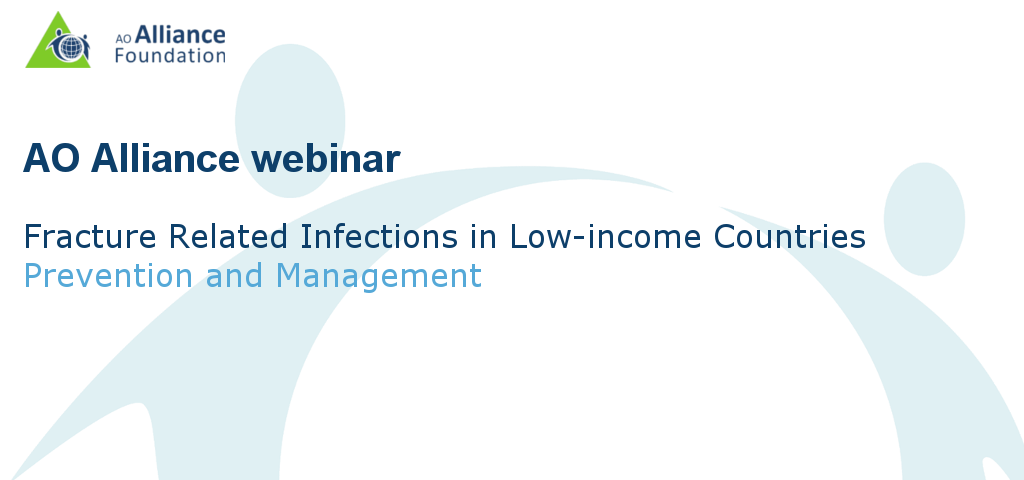 AO Alliance Foundation

AO Alliance webinar

Fracture Related Infections in Low-income Countries
Prevention and Management